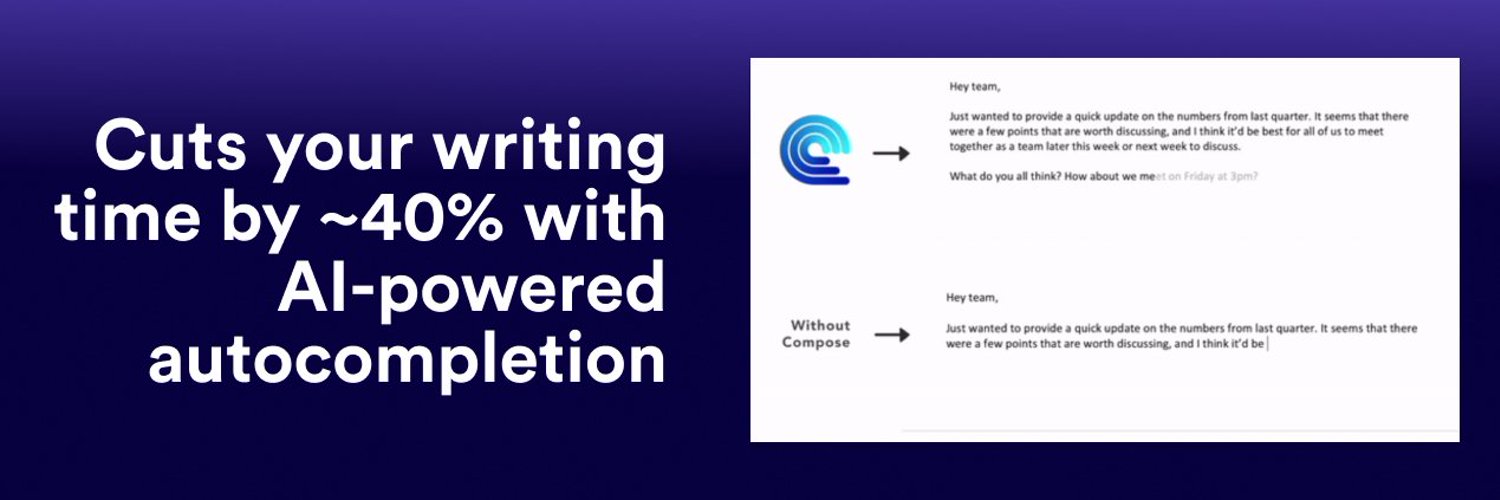 Cuts your writing time by ~40% with AI-powered autocompletion

Hey team,

Just wanted to provide a quick update on the numbers from last quarter. It seems that there were a few points that are worth discussing, and I think it'd be best for all of us to meet together as a team later this week or next week to discuss.

What do you all think? How about we meet on Friday at 3pm?

Without Compose

Hey team,

Just wanted to provide a quick update on the numbers from last quarter. It seems that there were a few points that are worth discussing, and I think it'd be